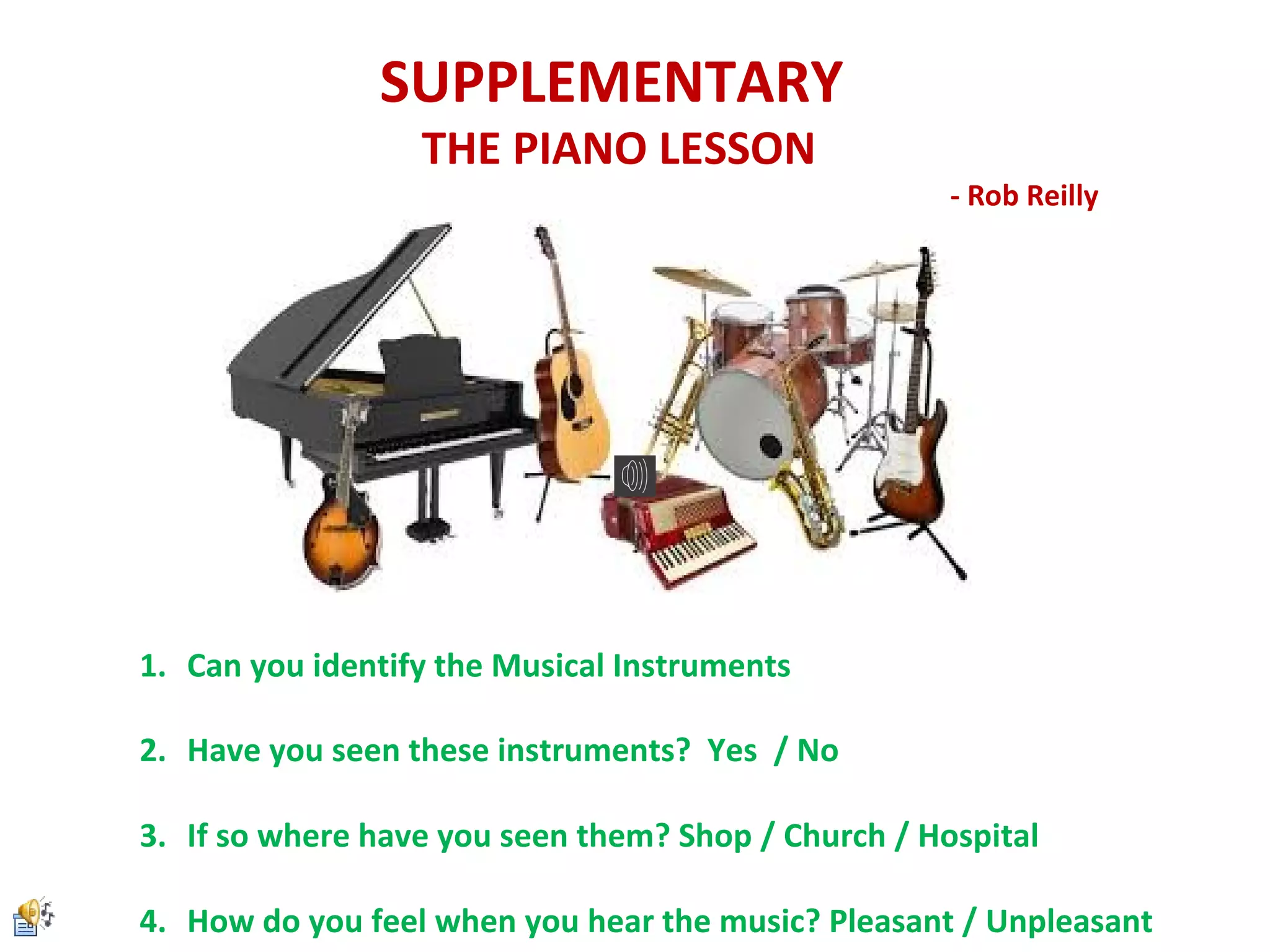 SUPPLEMENTARY
THE PIANO LESSON

- Rob Reilly

1. Can you identify the Musical Instruments

2. Have you seen these instruments? Yes / No

3. If so where have you seen them? Shop / Church / Hospital

4. How do you feel when you hear the music? Pleasant / Unpleasant